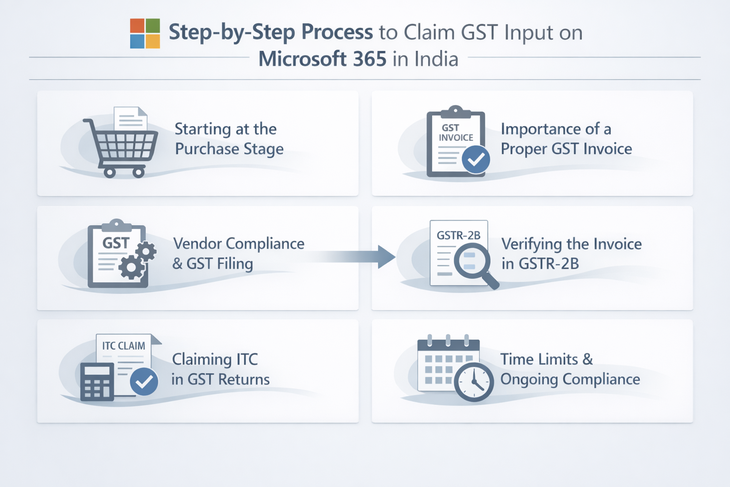 Step-by-Step Process to Claim GST Input on Microsoft 365 in India

Starting at the Purchase Stage

GST INVOICE

Importance of a Proper GST Invoice

GST

Vendor Compliance & GST Filing

GSTR-2B

Verifying the Invoice in GSTR-2B

ITC CLAIM

Claiming ITC in GST Returns

Time Limits & Ongoing Compliance